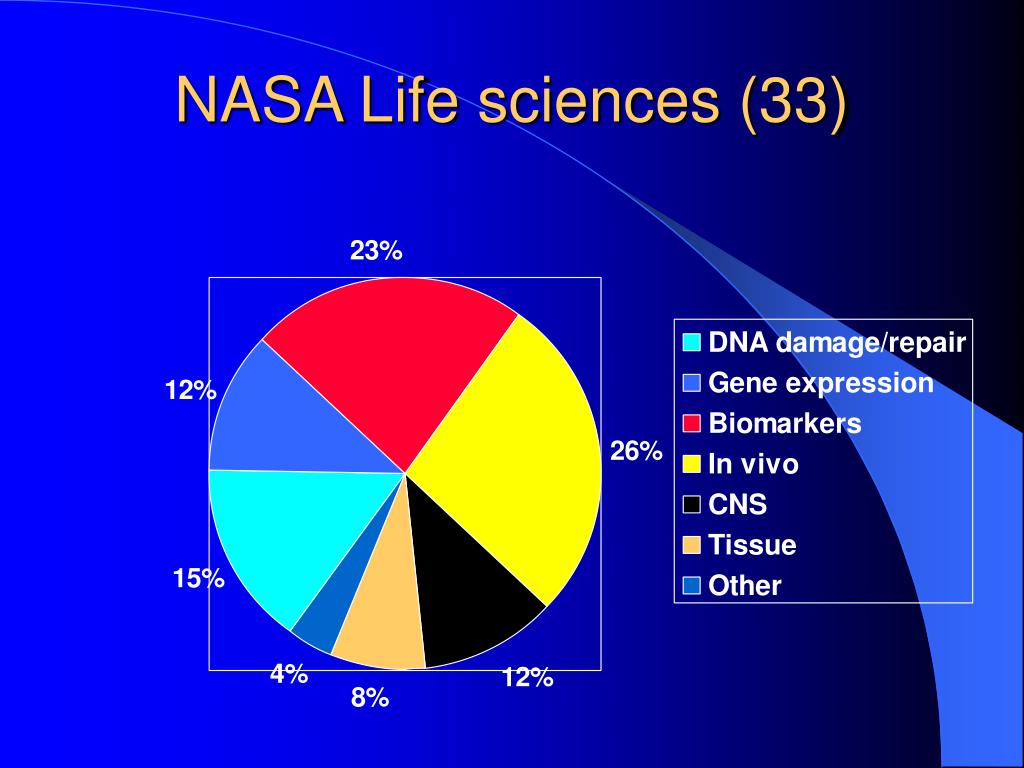 NASA Life sciences (33)

23%

12%

26%

15%

4%

8%

12%

DNA damage/repair
Gene expression
Biomarkers
In vivo
CNS
Tissue
Other